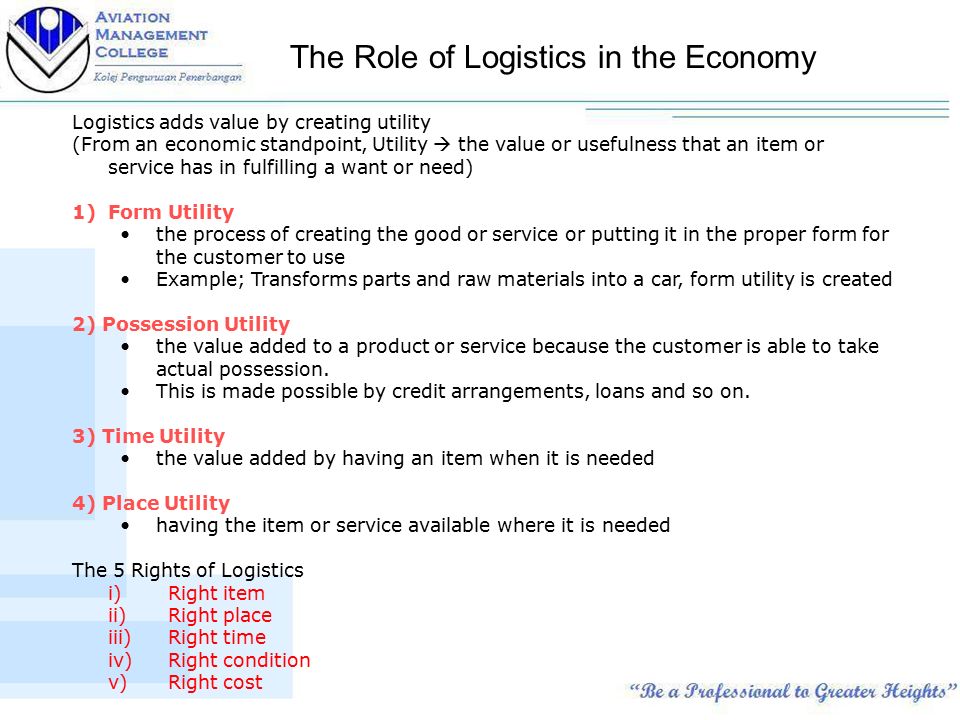 AVIATION MANAGEMENT COLLEGE
Kolej Pengurusan Penerbangan

The Role of Logistics in the Economy

Logistics adds value by creating utility
(From an economic standpoint, Utility → the value or usefulness that an item or service has in fulfilling a want or need)

1) Form Utility
• the process of creating the good or service or putting it in the proper form for the customer to use
• Example; Transforms parts and raw materials into a car, form utility is created

2) Possession Utility
• the value added to a product or service because the customer is able to take actual possession.
• This is made possible by credit arrangements, loans and so on.

3) Time Utility
• the value added by having an item when it is needed

4) Place Utility
• having the item or service available where it is needed

The 5 Rights of Logistics
i) Right item
ii) Right place
iii) Right time
iv) Right condition
v) Right cost

"Be a Professional to Greater Heights"